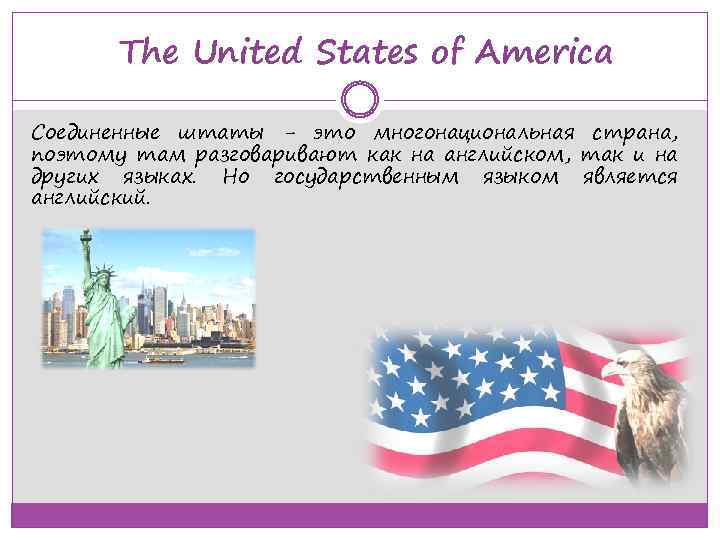 The United States of America

Соединенные штаты – это многонациональная страна, поэтому там разговаривают как на английском, так и на других языках. Но государственным языком является английский.